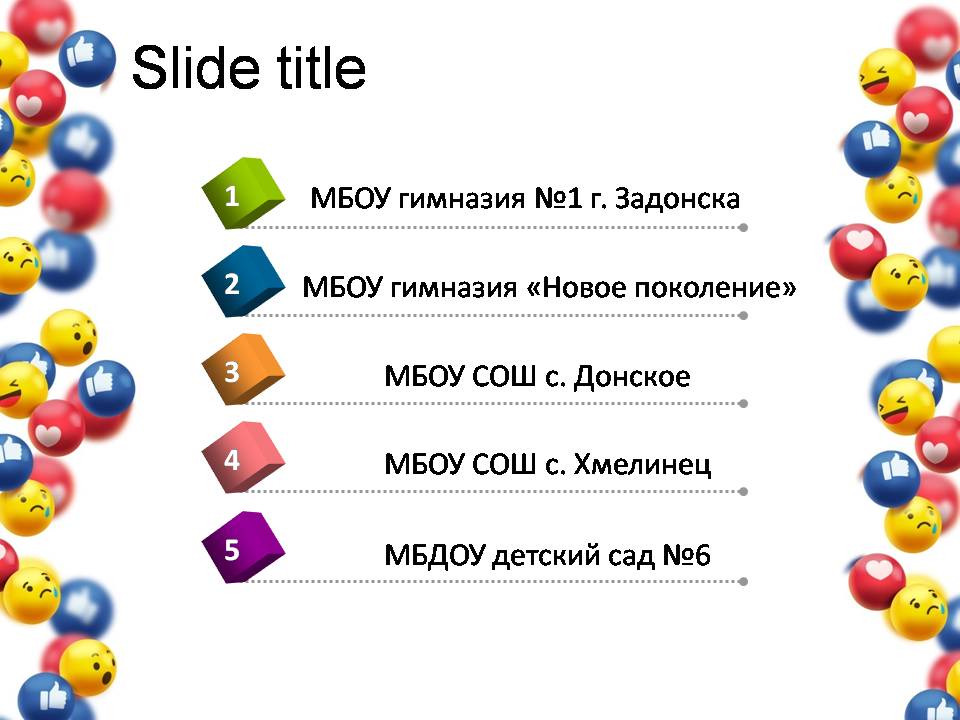 Slide title

1 МБОУ гимназия №1 г. Задонска

2 МБОУ гимназия «Новое поколение»

3 МБОУ СОШ с. Донское

4 МБОУ СОШ с. Хмелинец

5 МБДОУ детский сад №6